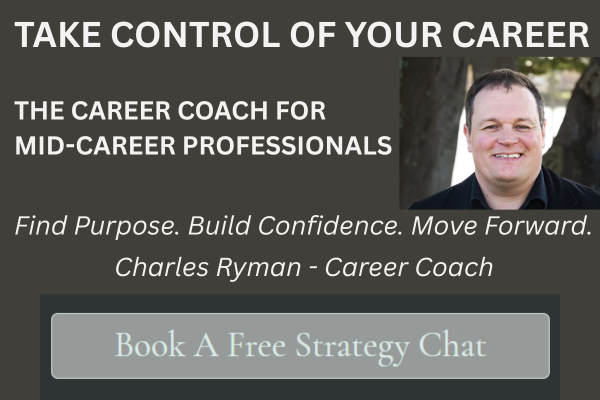 TAKE CONTROL OF YOUR CAREER

THE CAREER COACH FOR MID-CAREER PROFESSIONALS

Find Purpose. Build Confidence. Move Forward.

Charles Ryman - Career Coach

Book A Free Strategy Chat